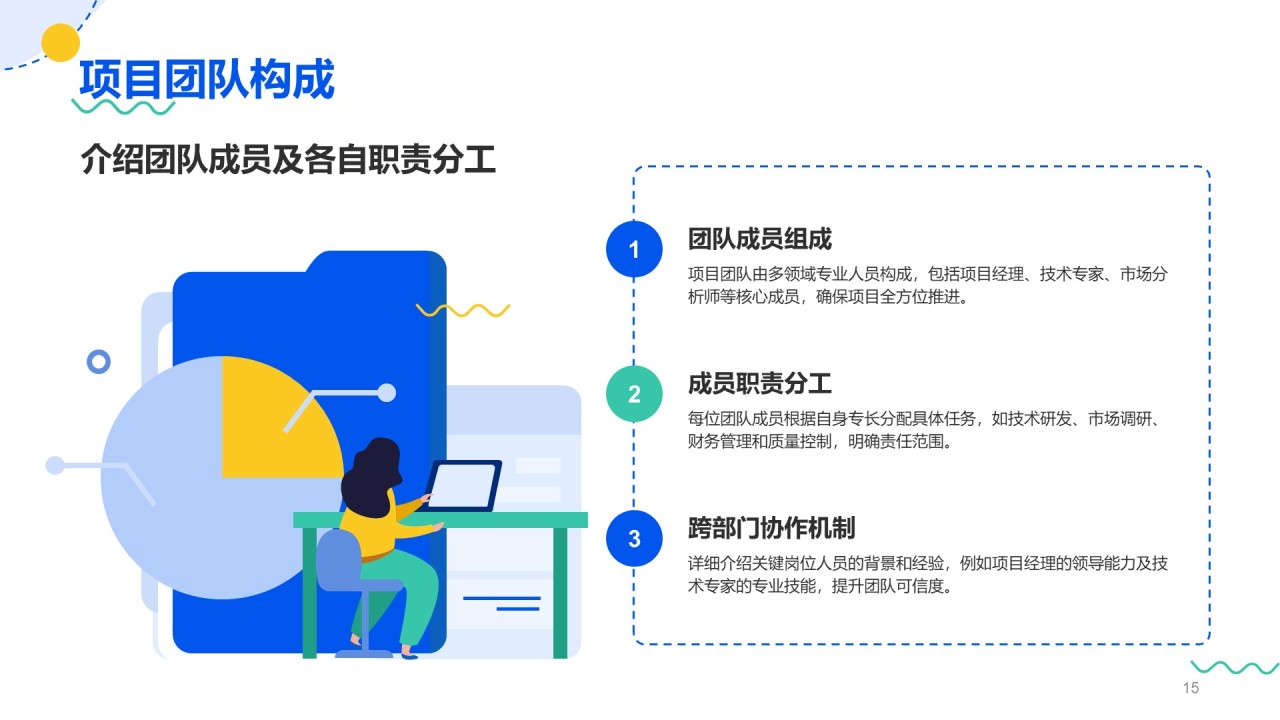 项目团队构成

介绍团队成员及各自职责分工

1
团队成员组成
项目团队由多领域专业人员构成，包括项目经理、技术专家、市场分析师等核心成员，确保项目全方位推进。

2
成员职责分工
每位团队成员根据自身专长分配具体任务，如技术研发、市场调研、财务管理和质量控制，明确责任范围。

3
跨部门协作机制
详细介绍关键岗位人员的背景和经验，例如项目经理的领导能力及技术专家的专业技能，提升团队可信度。

15